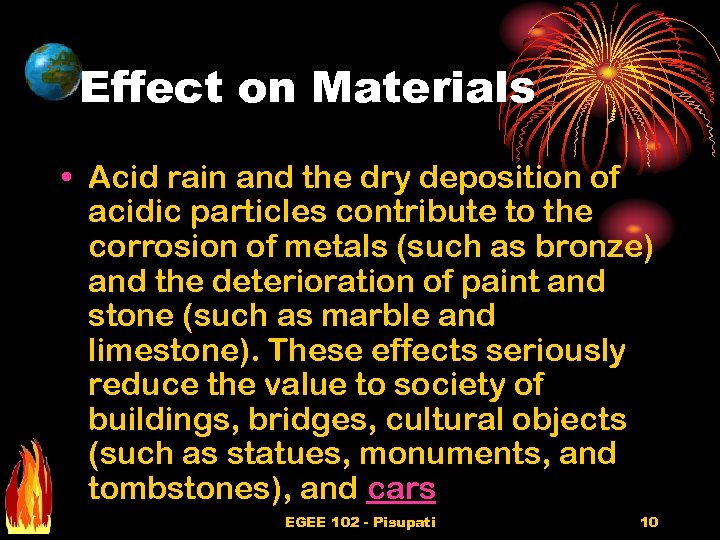 Effect on Materials

• Acid rain and the dry deposition of acidic particles contribute to the corrosion of metals (such as bronze) and the deterioration of paint and stone (such as marble and limestone). These effects seriously reduce the value to society of buildings, bridges, cultural objects (such as statues, monuments, and tombstones), and cars

EGEE 102 - Pisupati

10